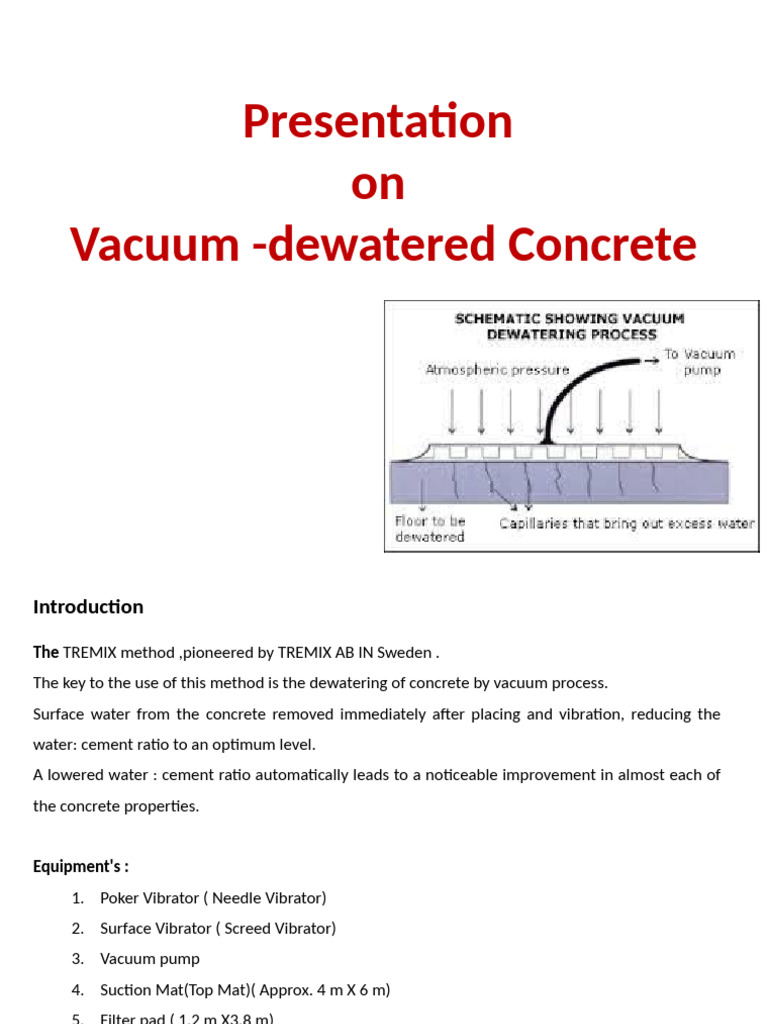 Presentation
on
Vacuum -dewatered Concrete

SCHEMATIC SHOWING VACUUM DEWATERING PROCESS

Atmospheric pressure

To Vacuum pump

Floor to be dewatered

Capillaries that bring out excess water

Introduction

The TREMIX method ,pioneered by TREMIX AB IN Sweden .

The key to the use of this method is the dewatering of concrete by vacuum process.

Surface water from the concrete removed immediately after placing and vibration, reducing the water: cement ratio to an optimum level.

A lowered water : cement ratio automatically leads to a noticeable improvement in almost each of the concrete properties.

Equipment's :

1. Poker Vibrator ( Needle Vibrator)
2. Surface Vibrator ( Screed Vibrator)
3. Vacuum pump
4. Suction Mat(Top Mat)( Approx. 4 m X 6 m)
5. Filter pad ( 1.2 m X3.8 m)